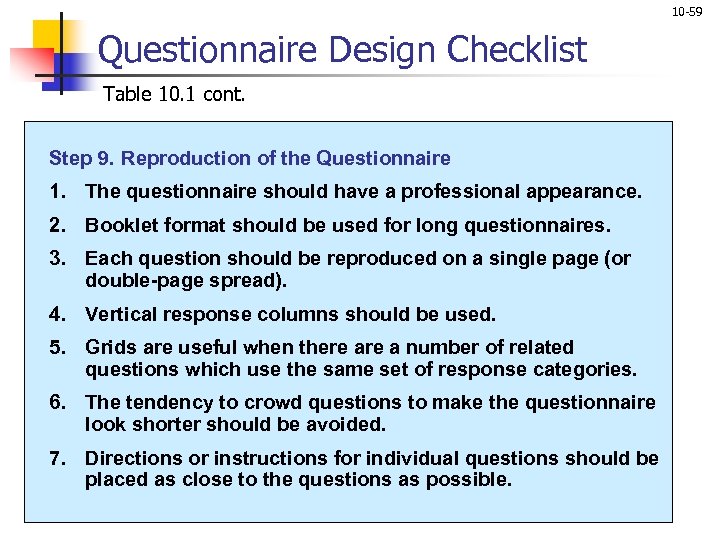 10-59

Questionnaire Design Checklist

Table 10.1 cont.

Step 9. Reproduction of the Questionnaire

1. The questionnaire should have a professional appearance.

2. Booklet format should be used for long questionnaires.

3. Each question should be reproduced on a single page (or double-page spread).

4. Vertical response columns should be used.

5. Grids are useful when there are a number of related questions which use the same set of response categories.

6. The tendency to crowd questions to make the questionnaire look shorter should be avoided.

7. Directions or instructions for individual questions should be placed as close to the questions as possible.